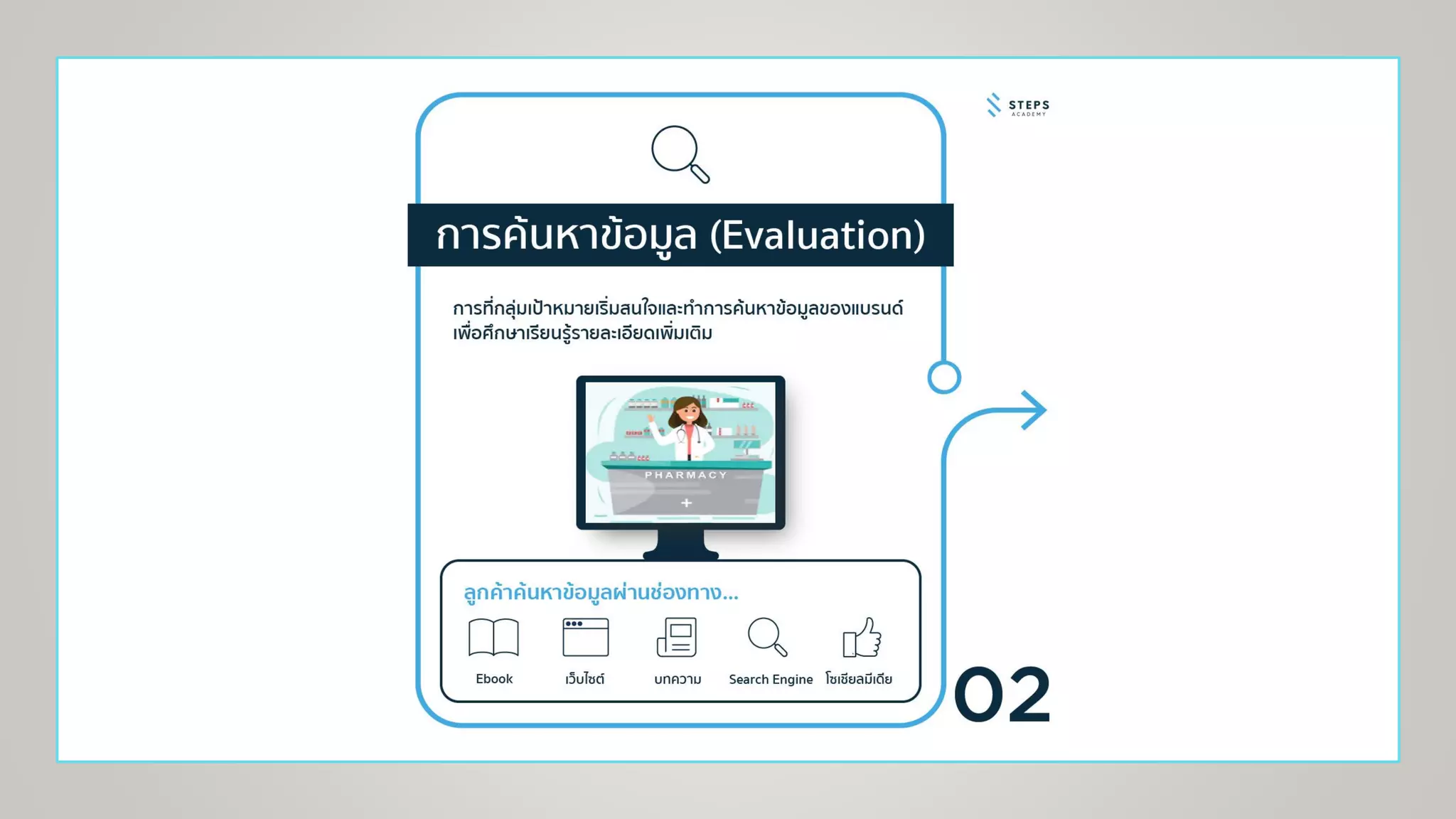 STEPS
ACADEMY

การค้นหาข้อมูล (Evaluation)

การที่กลุ่มเป้าหมายเริ่มสนใจและทำการค้นหาข้อมูลของแบรนด์ เพื่อศึกษาเรียนรู้รายละเอียดเพิ่มเติม

PHARMACY

ลูกค้าค้นหาข้อมูลผ่านช่องทาง...

Ebook

เว็บไซต์

บทความ

Search Engine

โซเชียลมีเดีย

02